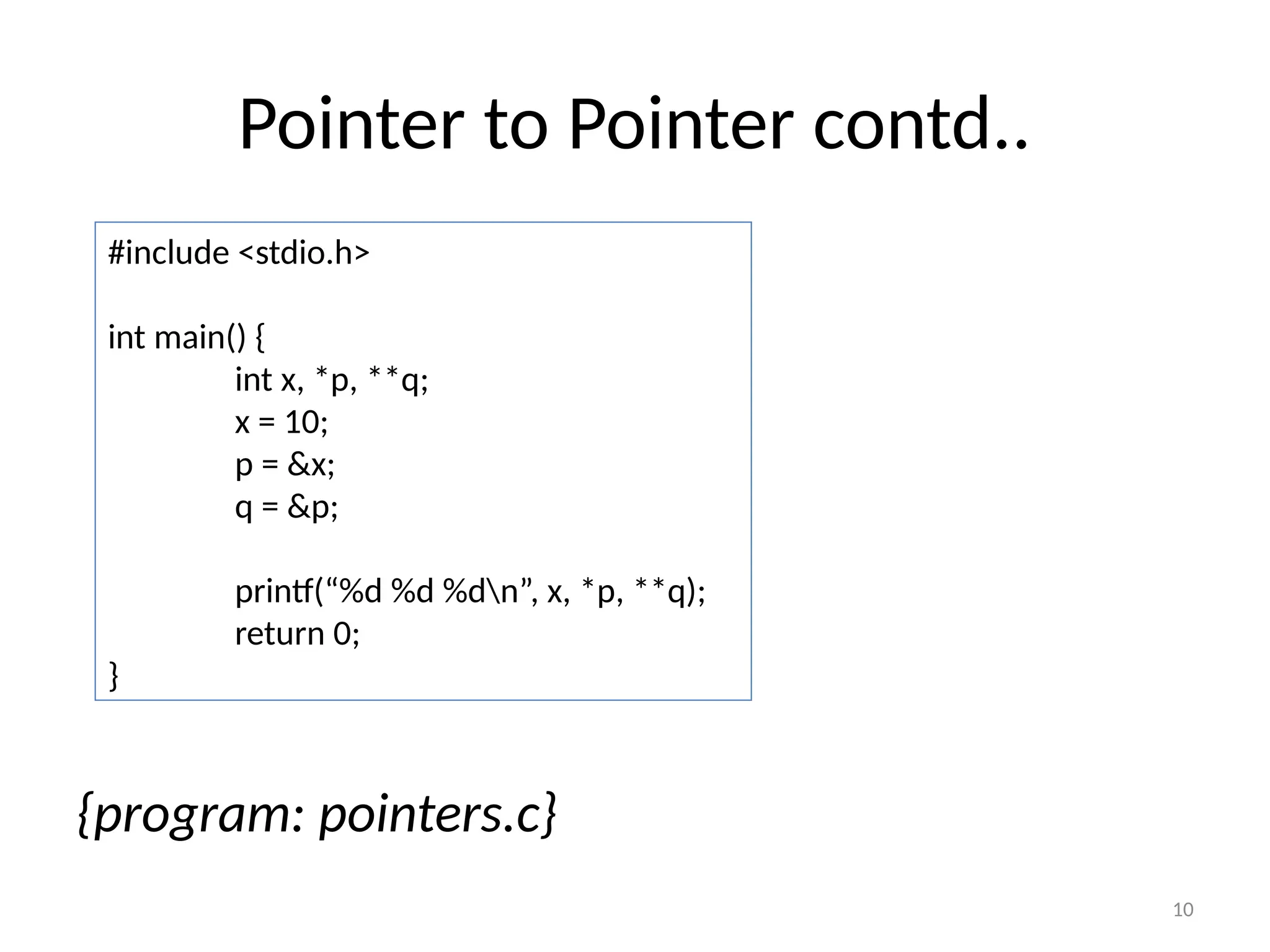 Pointer to Pointer contd..

#include <stdio.h>

int main() {
	int x, *p, **q;
	x = 10;
	p = &x;
	q = &p;

	printf(“%d %d %d\n”, x, *p, **q);
	return 0;
}

{program: pointers.c}

10